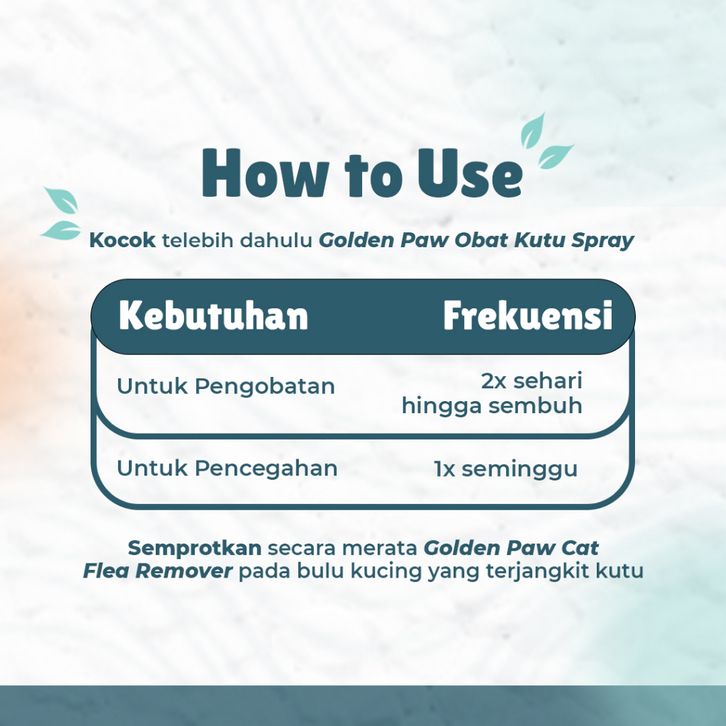 How to Use

Kocok telebih dahulu Golden Paw Obat Kutu Spray

| Kebutuhan | Frekuensi |
|---|---|
| Untuk Pengobatan | 2x sehari hingga sembuh |
| Untuk Pencegahan | 1x seminggu |

Semprotkan secara merata Golden Paw Cat Flea Remover pada bulu kucing yang terjangkit kutu